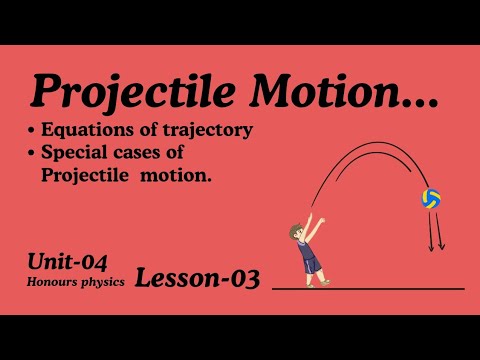 Projectile Motion...

• Equations of trajectory
• Special cases of Projectile motion.

Unit-04
Honours physics

Lesson-03